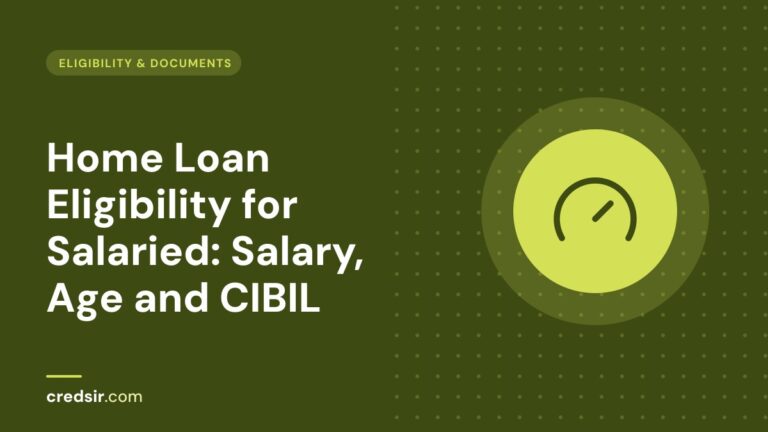 ELIGIBILITY & DOCUMENTS

Home Loan Eligibility for Salaried: Salary, Age and CIBIL

credsir.com